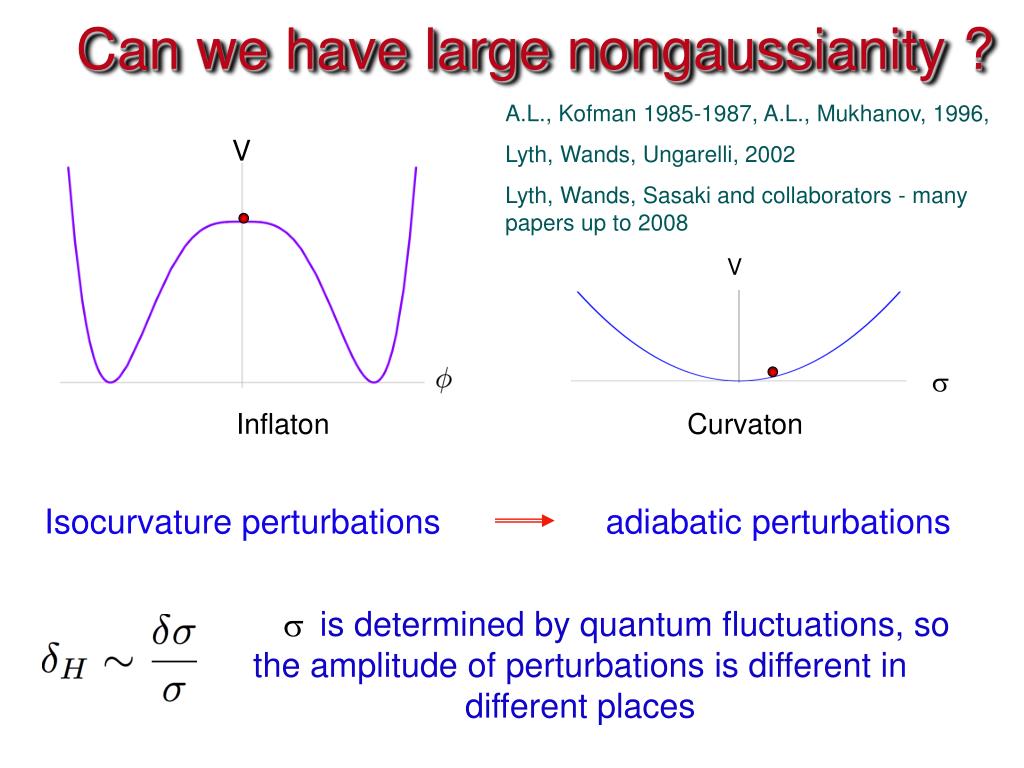 Can we have large nongaussianity ?

A.L., Kofman 1985-1987, A.L., Mukhanov, 1996,

Lyth, Wands, Ungarelli, 2002

Lyth, Wands, Sasaki and collaborators - many papers up to 2008

V

$\phi$

Inflaton

V

$\sigma$

Curvaton

Isocurvature perturbations adiabatic perturbations

$\delta_H \sim \frac{\delta\sigma}{\sigma}$

$\sigma$ is determined by quantum fluctuations, so the amplitude of perturbations is different in different places